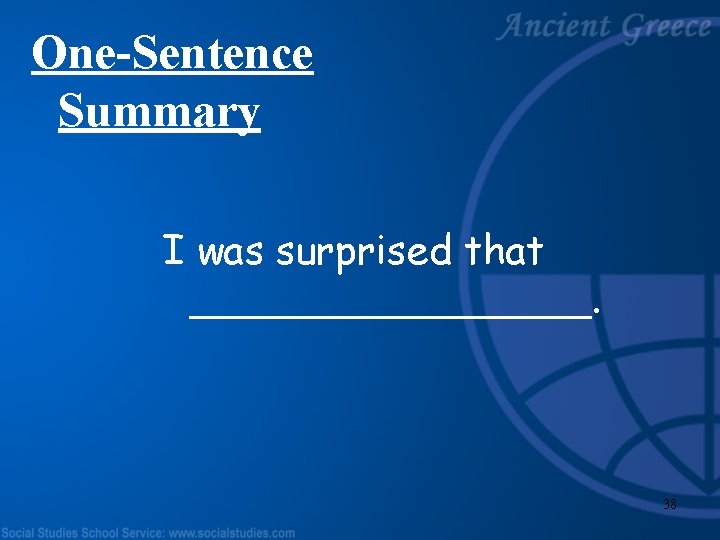 Ancient Greece

One-Sentence Summary

I was surprised that ____________________.

38

Social Studies School Service: www.socialstudies.com